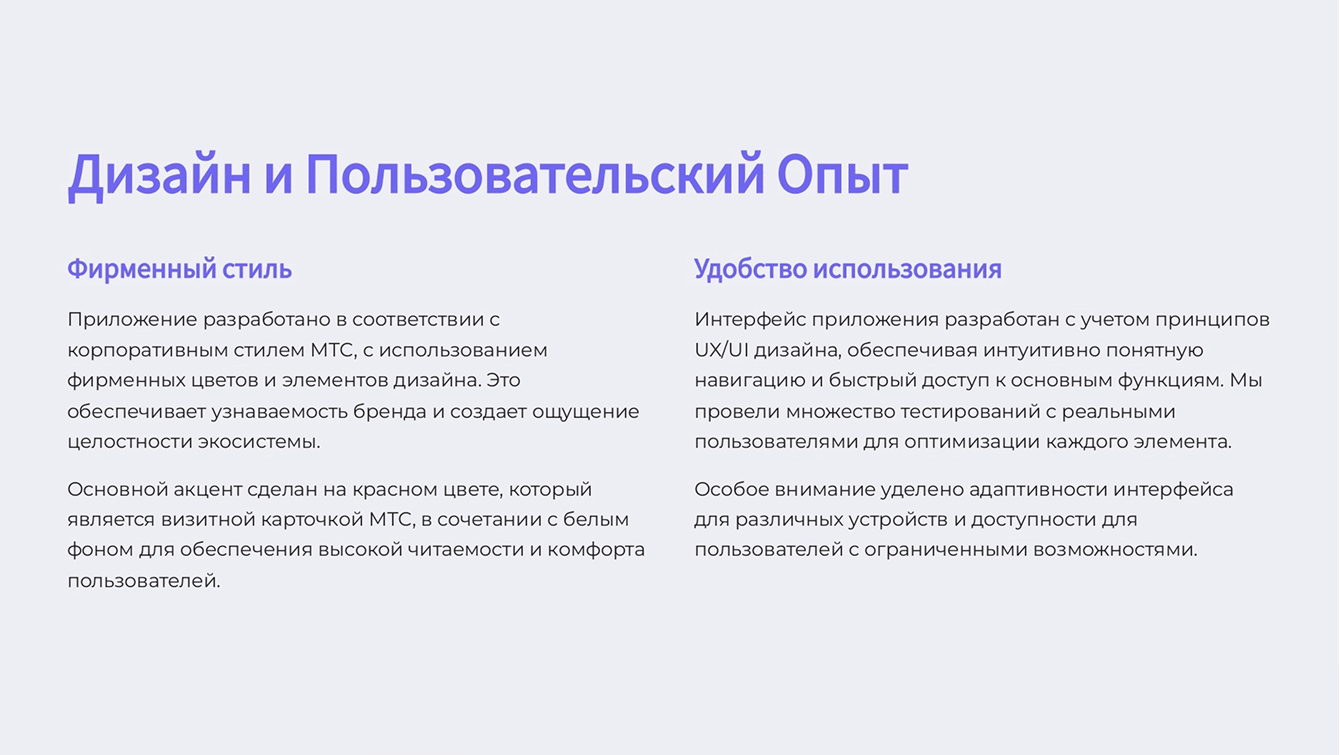 Дизайн и Пользовательский Опыт

Фирменный стиль

Приложение разработано в соответствии с корпоративным стилем МТС, с использованием фирменных цветов и элементов дизайна. Это обеспечивает узнаваемость бренда и создает ощущение целостности экосистемы.

Основной акцент сделан на красном цвете, который является визитной карточкой МТС, в сочетании с белым фоном для обеспечения высокой читаемости и комфорта пользователей.

Удобство использования

Интерфейс приложения разработан с учетом принципов UX/UI дизайна, обеспечивая интуитивно понятную навигацию и быстрый доступ к основным функциям. Мы провели множество тестирований с реальными пользователями для оптимизации каждого элемента.

Особое внимание уделено адаптивности интерфейса для различных устройств и доступности для пользователей с ограниченными возможностями.